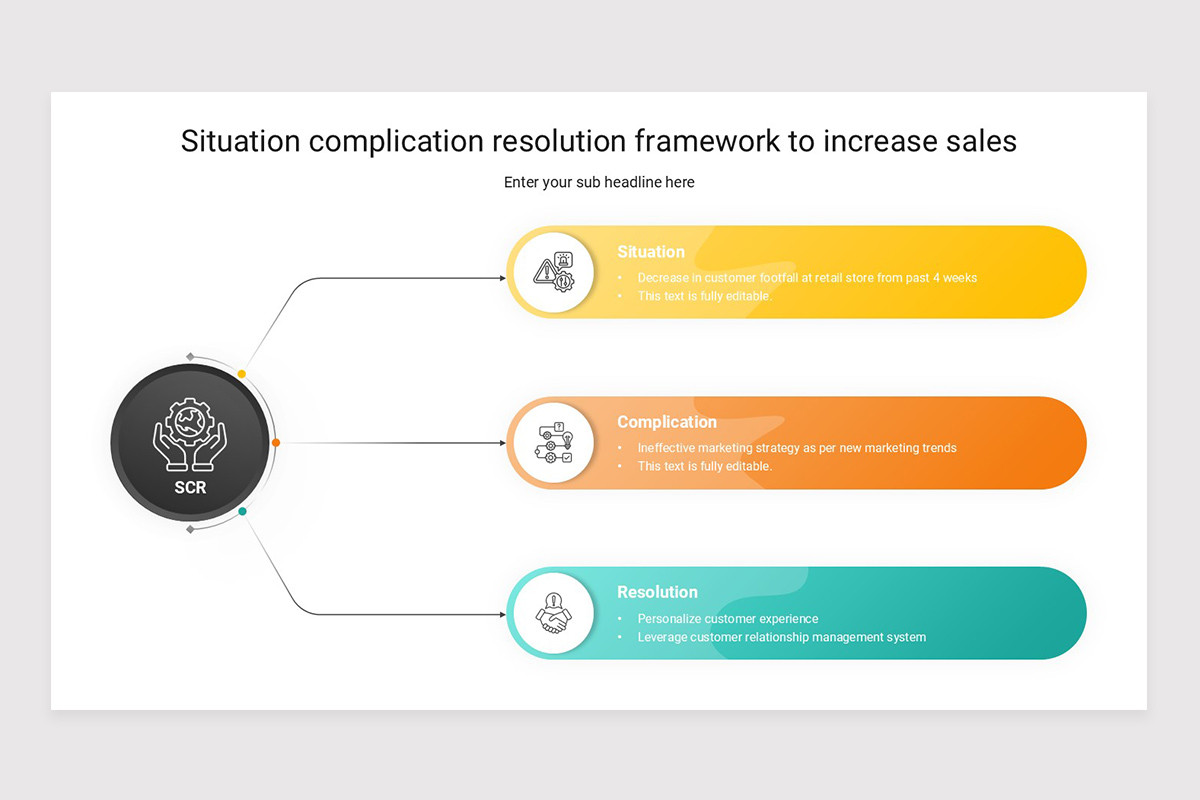 Situation complication resolution framework to increase sales

Enter your sub headline here

SCR

Situation
• Decrease in customer footfall at retail store from past 4 weeks
• This text is fully editable.

Complication
• Ineffective marketing strategy as per new marketing trends
• This text is fully editable.

Resolution
• Personalize customer experience
• Leverage customer relationship management system